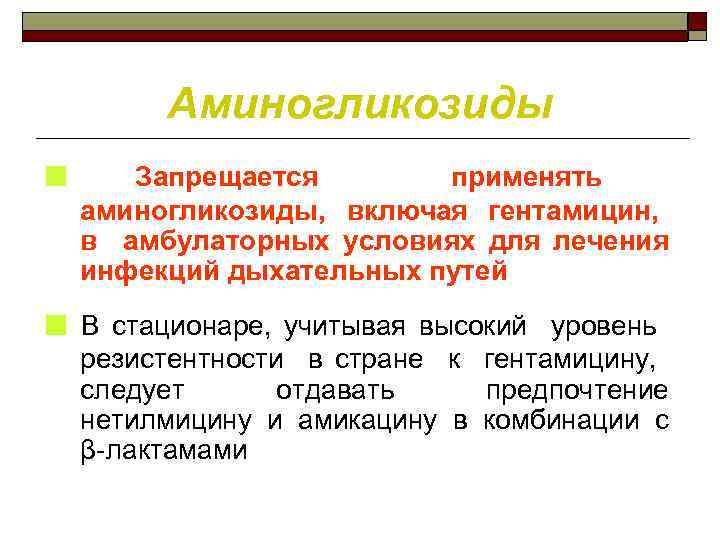 Аминогликозиды

Запрещается применять аминогликозиды, включая гентамицин, в амбулаторных условиях для лечения инфекций дыхательных путей

В стационаре, учитывая высокий уровень резистентности в стране к гентамицину, следует отдавать предпочтение нетилмицину и амикацину в комбинации с β-лактамами